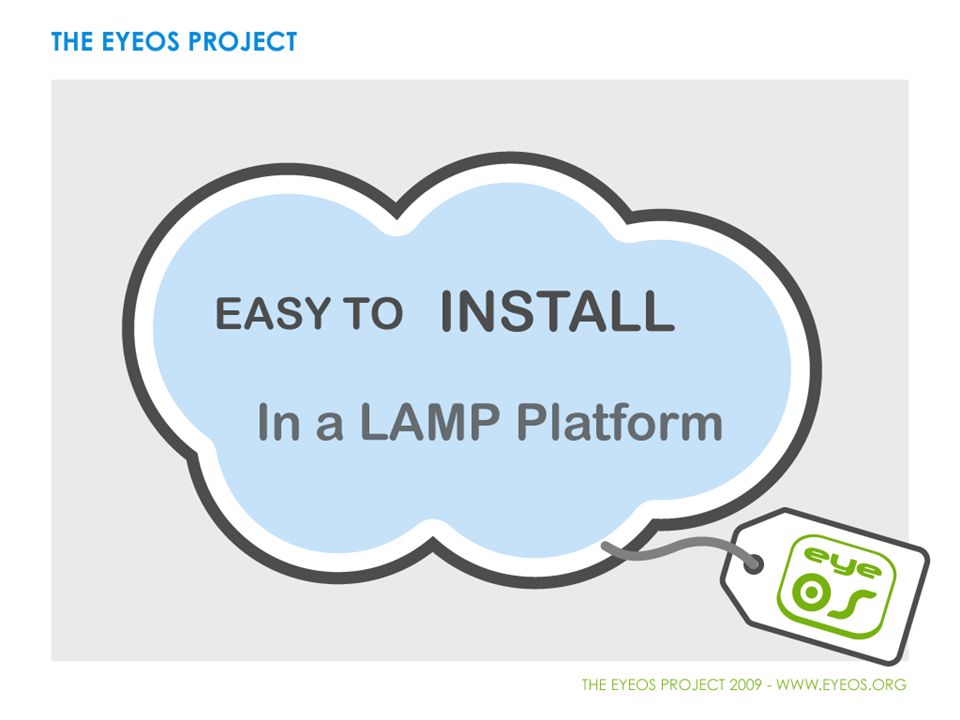 THE EYEOS PROJECT

EASY TO INSTALL

In a LAMP Platform

eye OS

THE EYEOS PROJECT 2009 - WWW.EYEOS.ORG